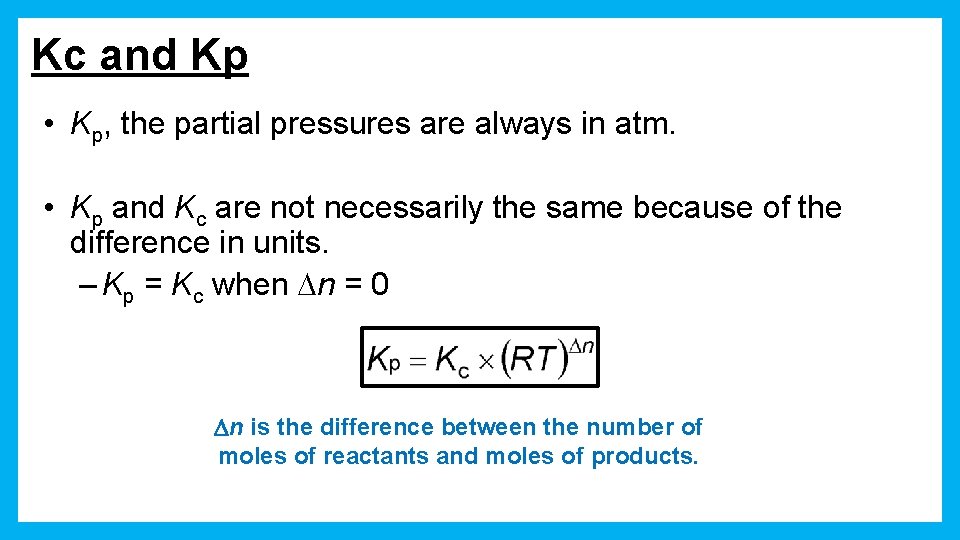 Kc and Kp

• $K_p$, the partial pressures are always in atm.

• $K_p$ and $K_c$ are not necessarily the same because of the difference in units.

– $K_p = K_c$ when $\Delta n = 0$

$K_p = K_c \times (RT)^{\Delta n}$

$\Delta n$ is the difference between the number of moles of reactants and moles of products.